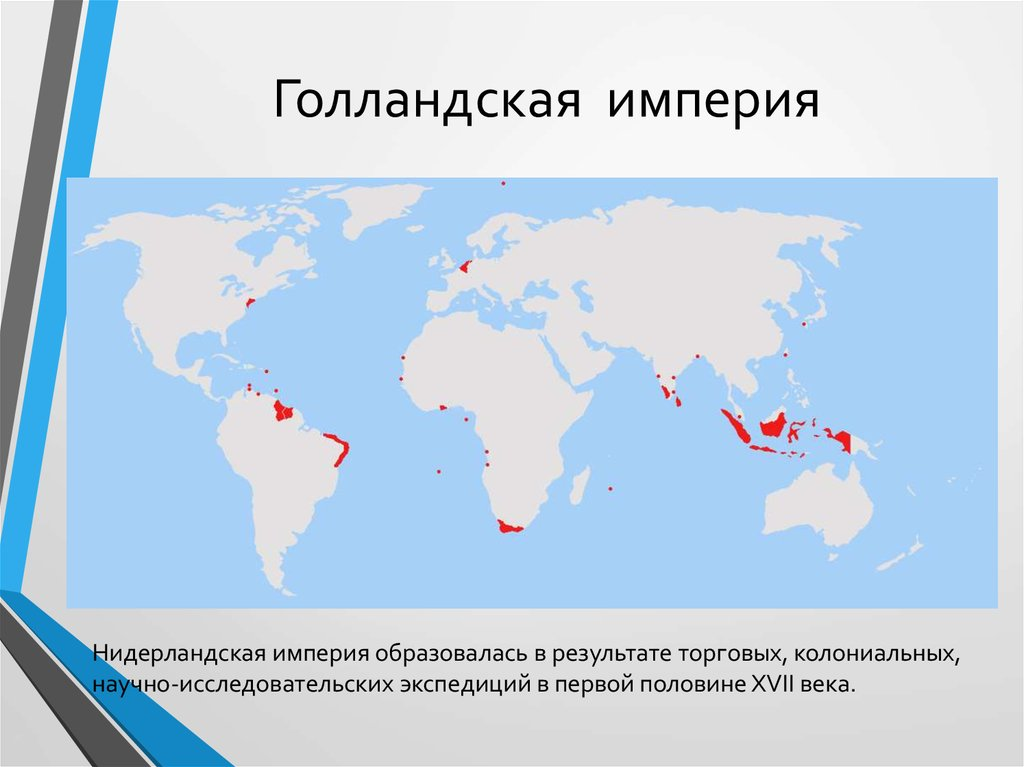 Голландская империя

Нидерландская империя образовалась в результате торговых, колониальных, научно-исследовательских экспедиций в первой половине XVII века.